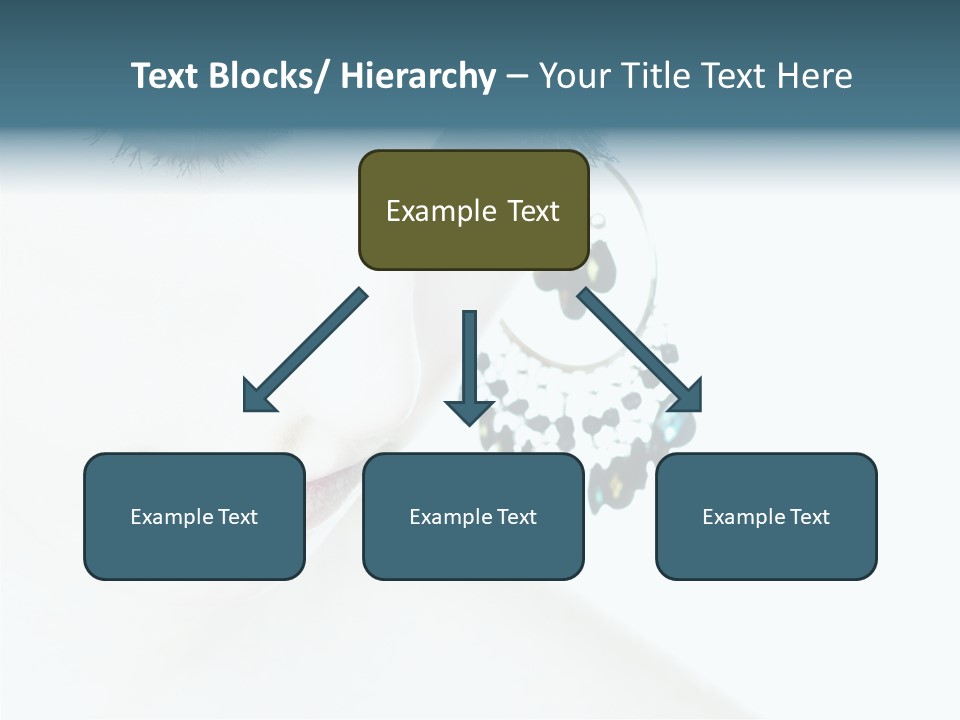 Text Blocks/ Hierarchy – Your Title Text Here

Example Text

Example Text

Example Text

Example Text